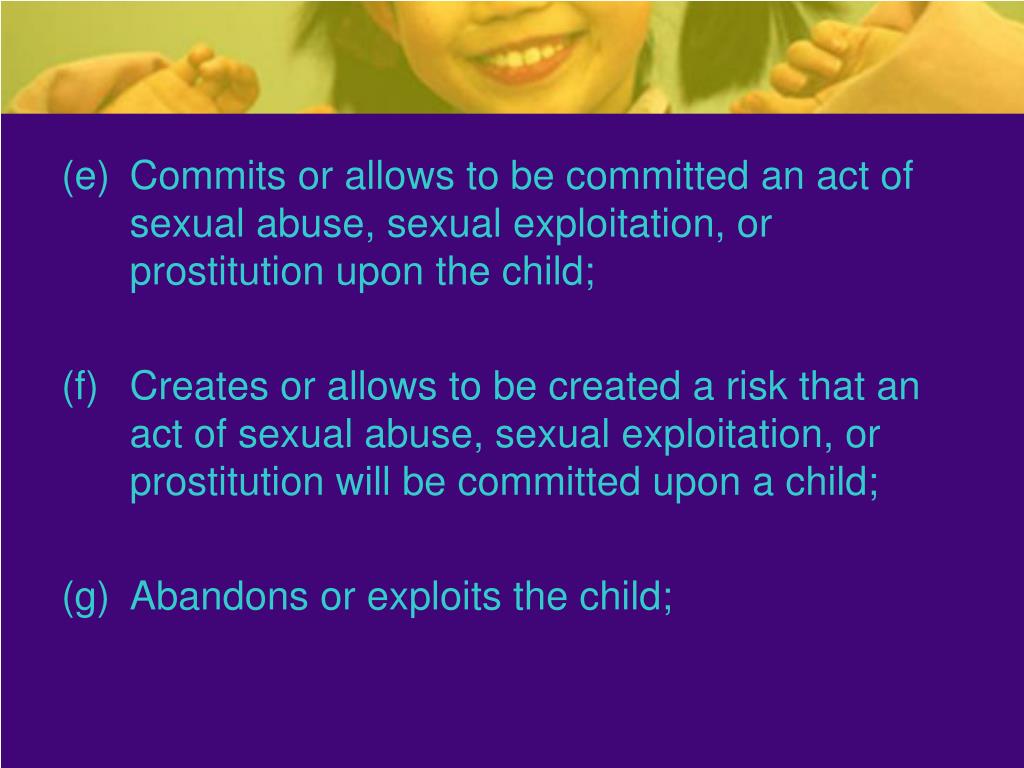 (e) Commits or allows to be committed an act of sexual abuse, sexual exploitation, or prostitution upon the child;

(f) Creates or allows to be created a risk that an act of sexual abuse, sexual exploitation, or prostitution will be committed upon a child;

(g) Abandons or exploits the child;